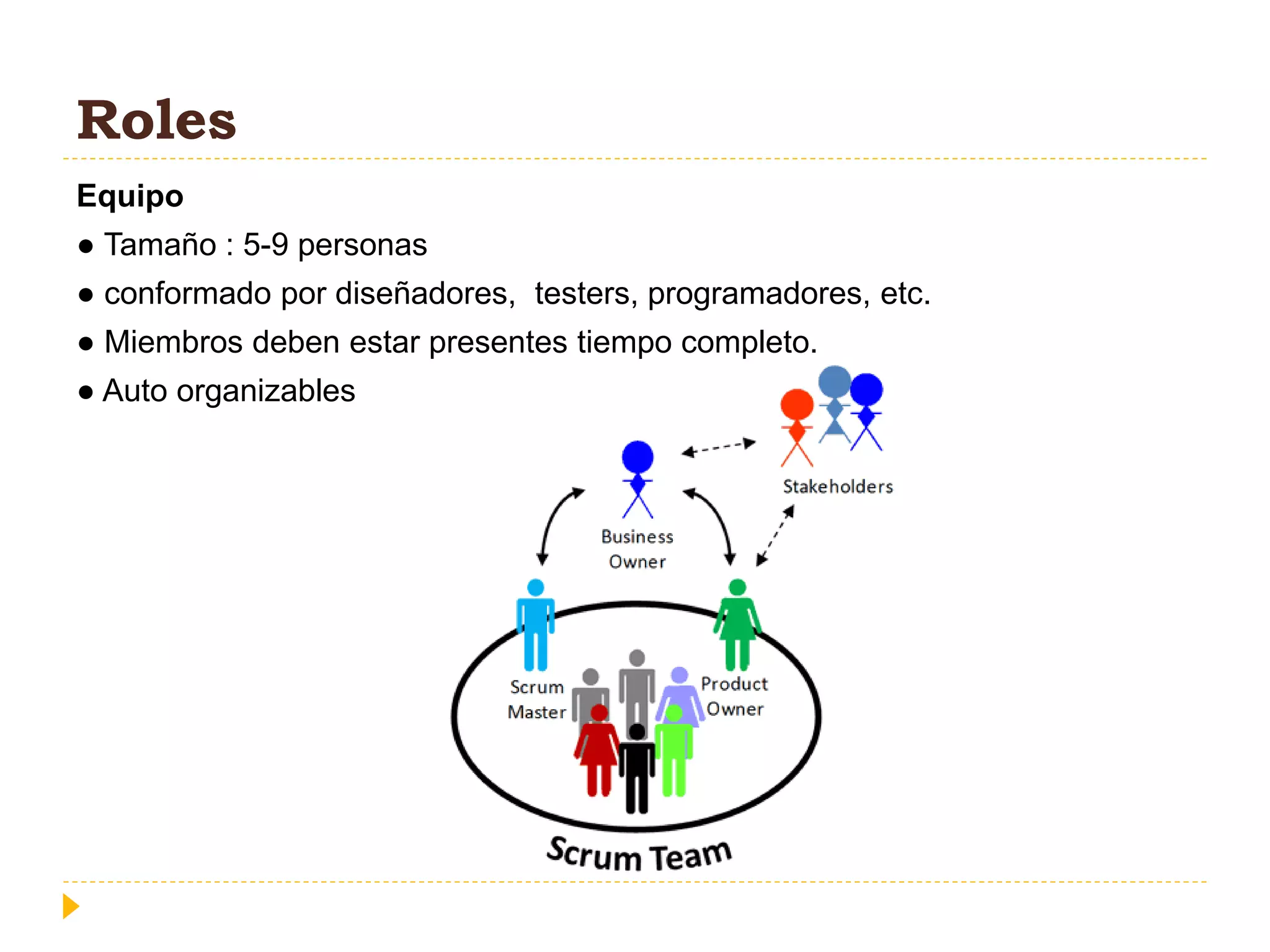 Roles

Equipo

● Tamaño : 5-9 personas

● conformado por diseñadores,  testers, programadores, etc.

● Miembros deben estar presentes tiempo completo.

● Auto organizables

Stakeholders

Business Owner

Scrum Master

Product Owner

Scrum Team